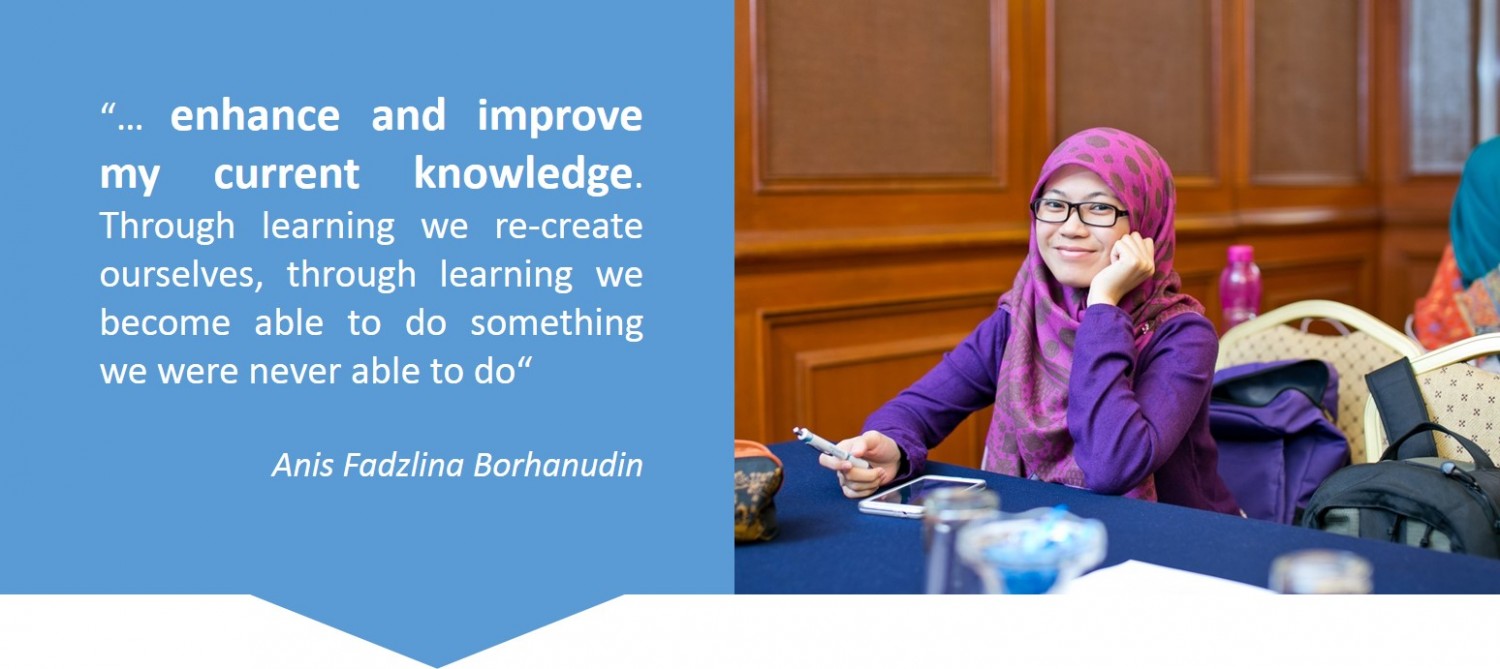 “... enhance and improve my current knowledge. Through learning we re-create ourselves, through learning we become able to do something we were never able to do“

Anis Fadzlina Borhanudin